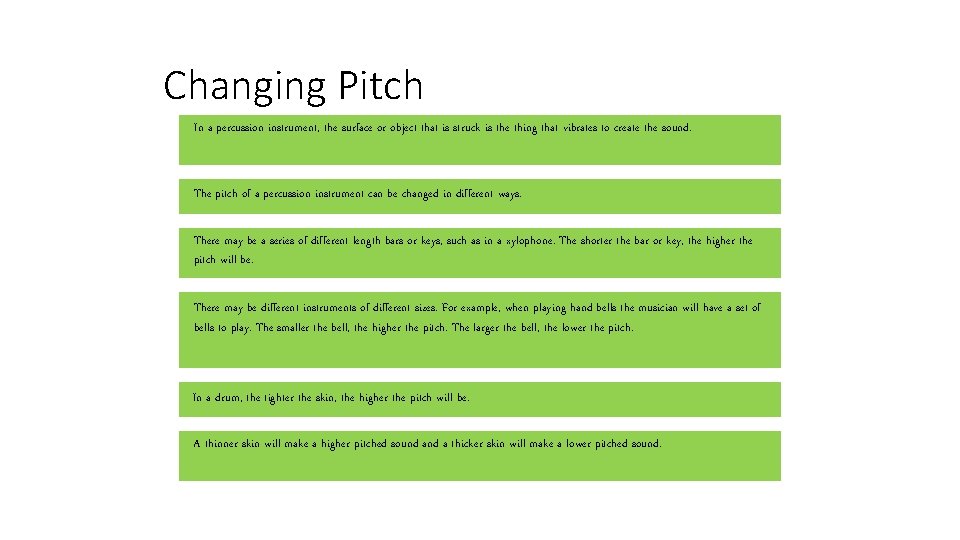 Changing Pitch

In a percussion instrument, the surface or object that is struck is the thing that vibrates to create the sound.

The pitch of a percussion instrument can be changed in different ways.

There may be a series of different length bars or keys, such as in a xylophone. The shorter the bar or key, the higher the pitch will be.

There may be different instruments of different sizes. For example, when playing hand bells the musician will have a set of bells to play. The smaller the bell, the higher the pitch. The larger the bell, the lower the pitch.

In a drum, the tighter the skin, the higher the pitch will be.

A thinner skin will make a higher pitched sound and a thicker skin will make a lower pitched sound.